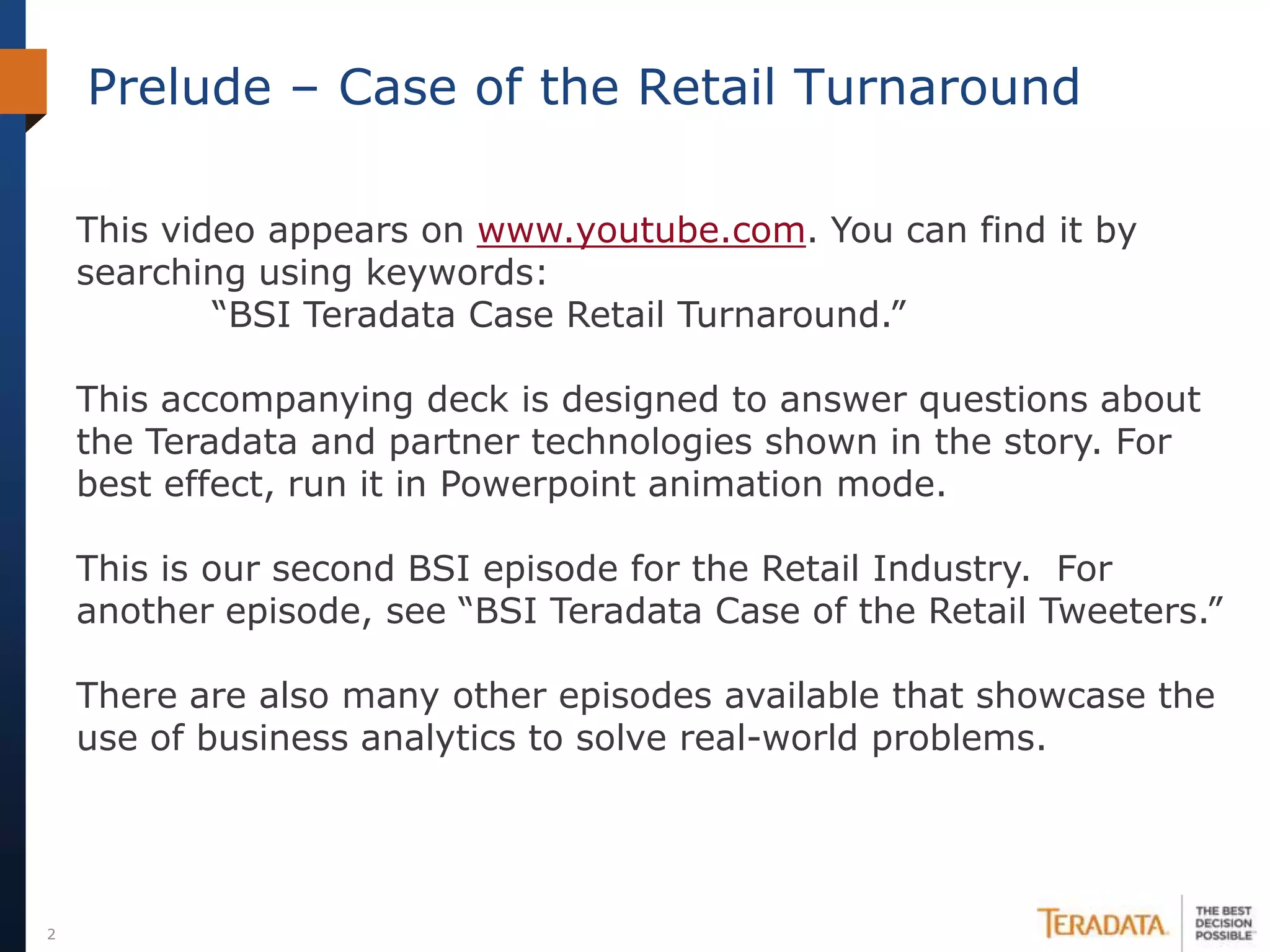 Prelude – Case of the Retail Turnaround

This video appears on www.youtube.com. You can find it by searching using keywords:
“BSI Teradata Case Retail Turnaround.”

This accompanying deck is designed to answer questions about the Teradata and partner technologies shown in the story. For best effect, run it in Powerpoint animation mode.

This is our second BSI episode for the Retail Industry. For another episode, see “BSI Teradata Case of the Retail Tweeters.”

There are also many other episodes available that showcase the use of business analytics to solve real-world problems.

2

TERADATA

THE BEST DECISION POSSIBLE